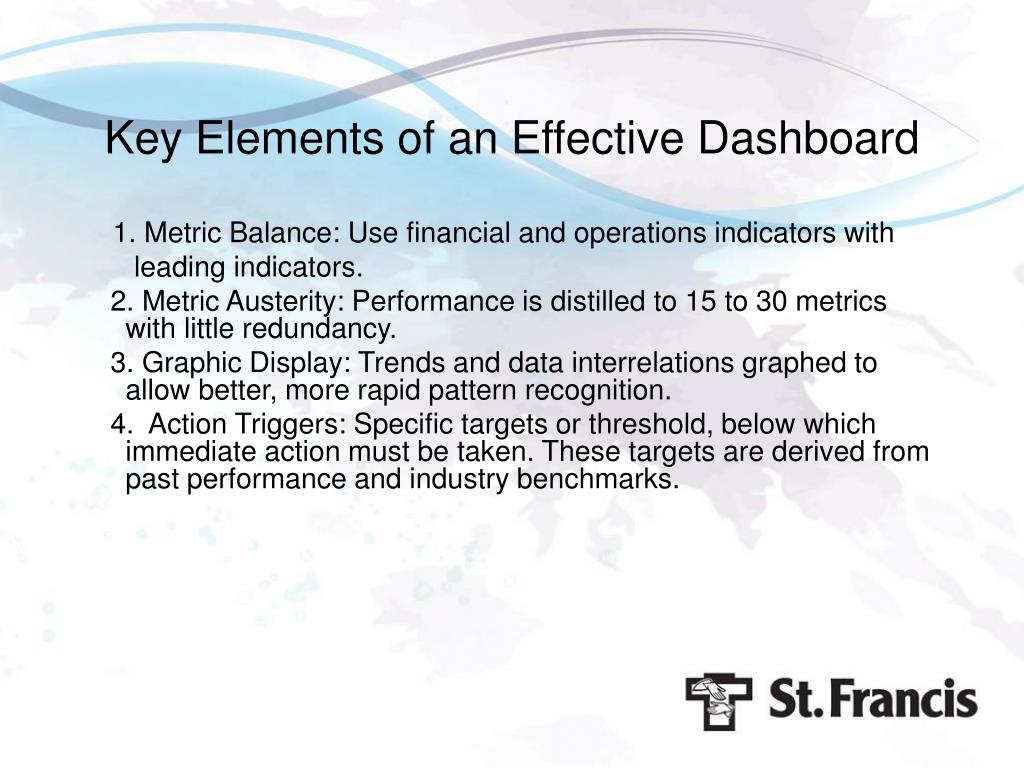 Key Elements of an Effective Dashboard

1. Metric Balance: Use financial and operations indicators with leading indicators.

2. Metric Austerity: Performance is distilled to 15 to 30 metrics with little redundancy.

3. Graphic Display: Trends and data interrelations graphed to allow better, more rapid pattern recognition.

4. Action Triggers: Specific targets or threshold, below which immediate action must be taken. These targets are derived from past performance and industry benchmarks.

St. Francis